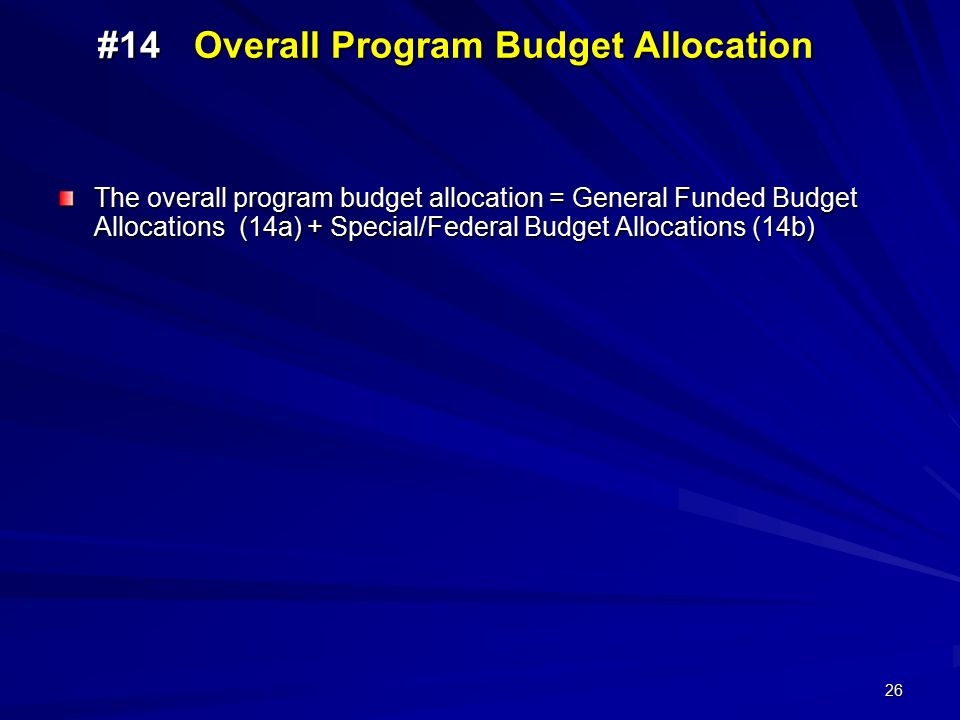 #14 Overall Program Budget Allocation

The overall program budget allocation = General Funded Budget Allocations (14a) + Special/Federal Budget Allocations (14b)

26